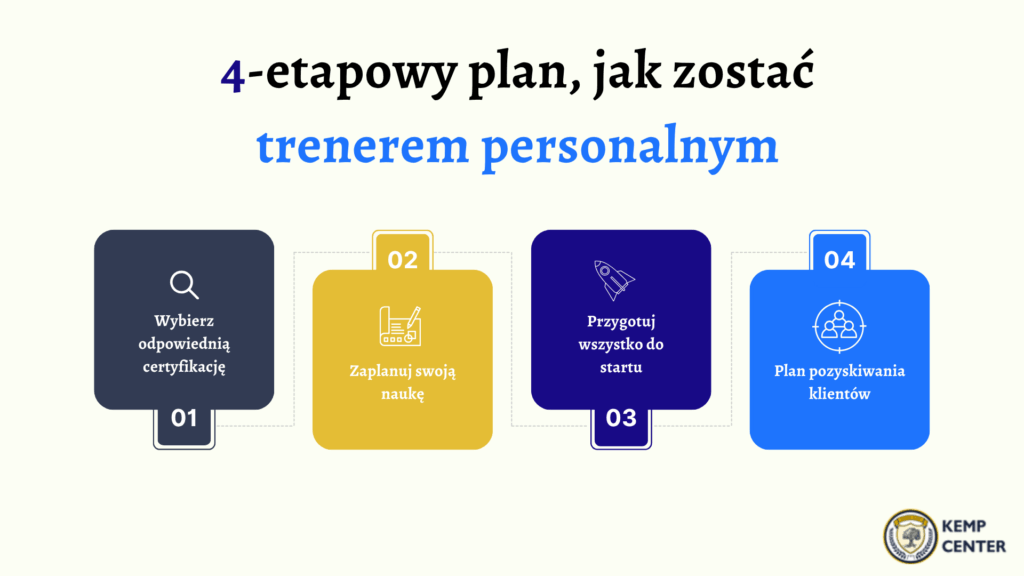 4-etapowy plan, jak zostać trenerem personalnym

Wybierz odpowiednią certyfikację

01

02

Zaplanuj swoją naukę

Przygotuj wszystko do startu

03

04

Plan pozyskiwania klientów

KEMP CENTER